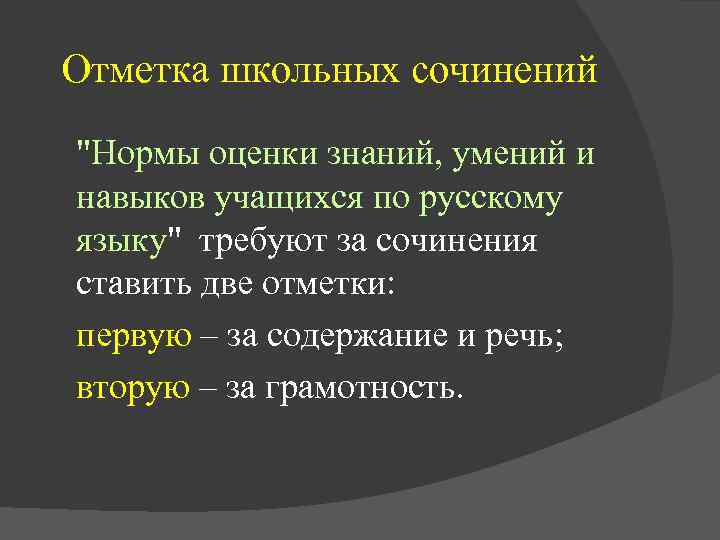 Отметка школьных сочинений

"Нормы оценки знаний, умений и навыков учащихся по русскому языку" требуют за сочинения ставить две отметки:

первую – за содержание и речь;

вторую – за грамотность.